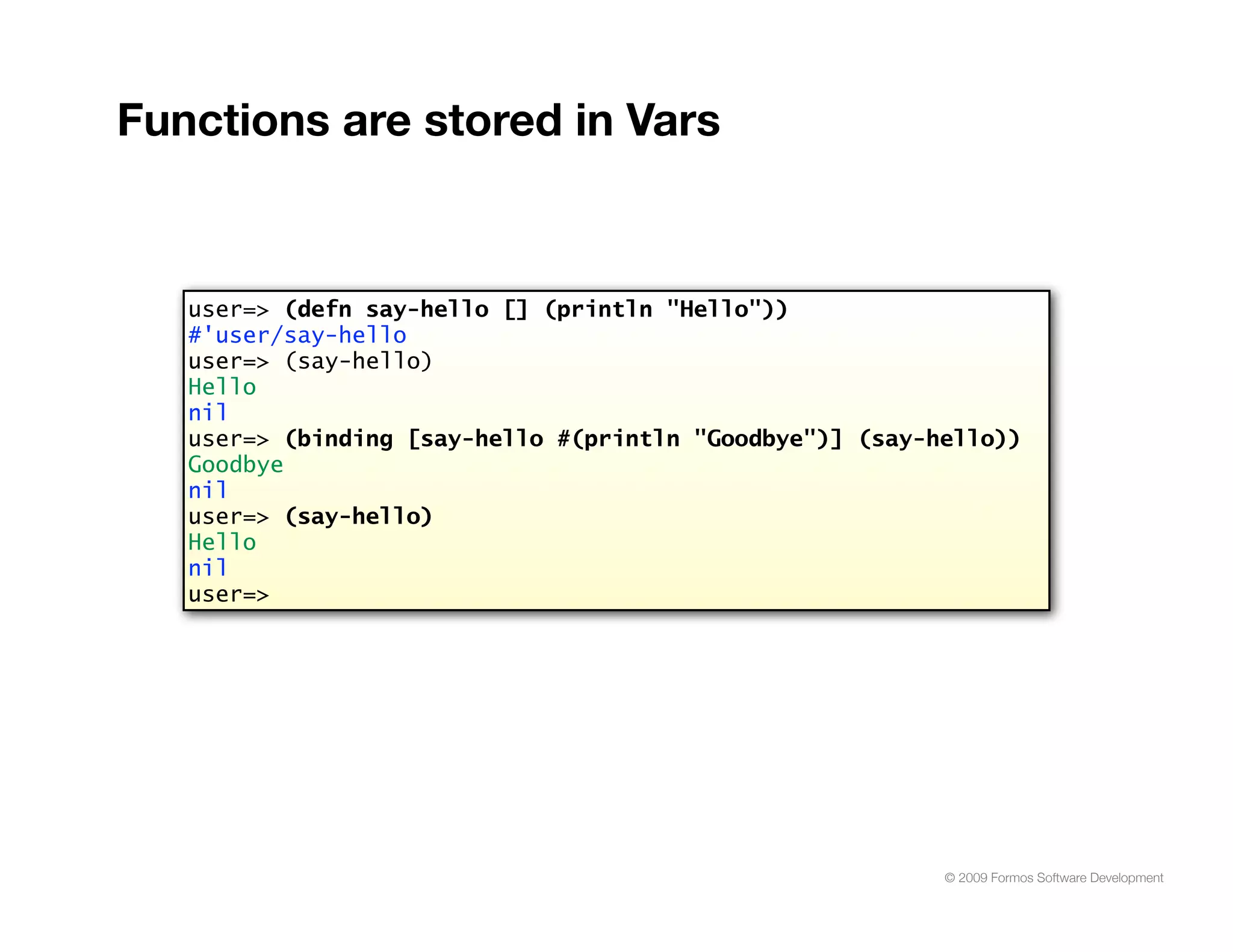 Functions are stored in Vars

user=> (defn say-hello [] (println "Hello"))
#'user/say-hello
user=> (say-hello)
Hello
nil
user=> (binding [say-hello #(println "Goodbye")] (say-hello))
Goodbye
nil
user=> (say-hello)
Hello
nil
user=>

© 2009 Formos Software Development